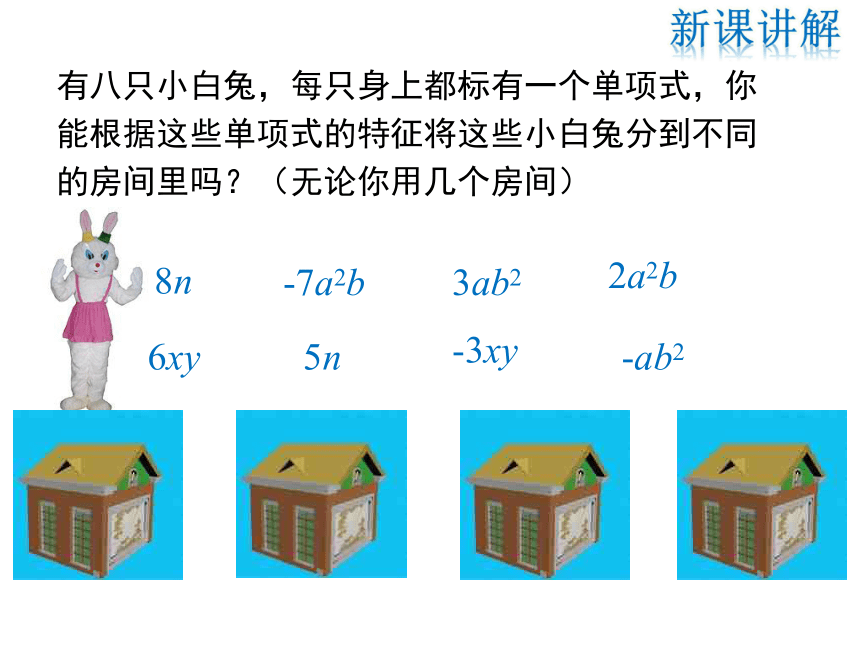 新课讲解

有八只小白兔，每只身上都标有一个单项式，你能根据这些单项式的特征将这些小白兔分到不同的房间里吗？（无论你用几个房间）

$8n$ $-7a^2b$ $3ab^2$ $2a^2b$

$6xy$ $5n$ $-3xy$ $-ab^2$